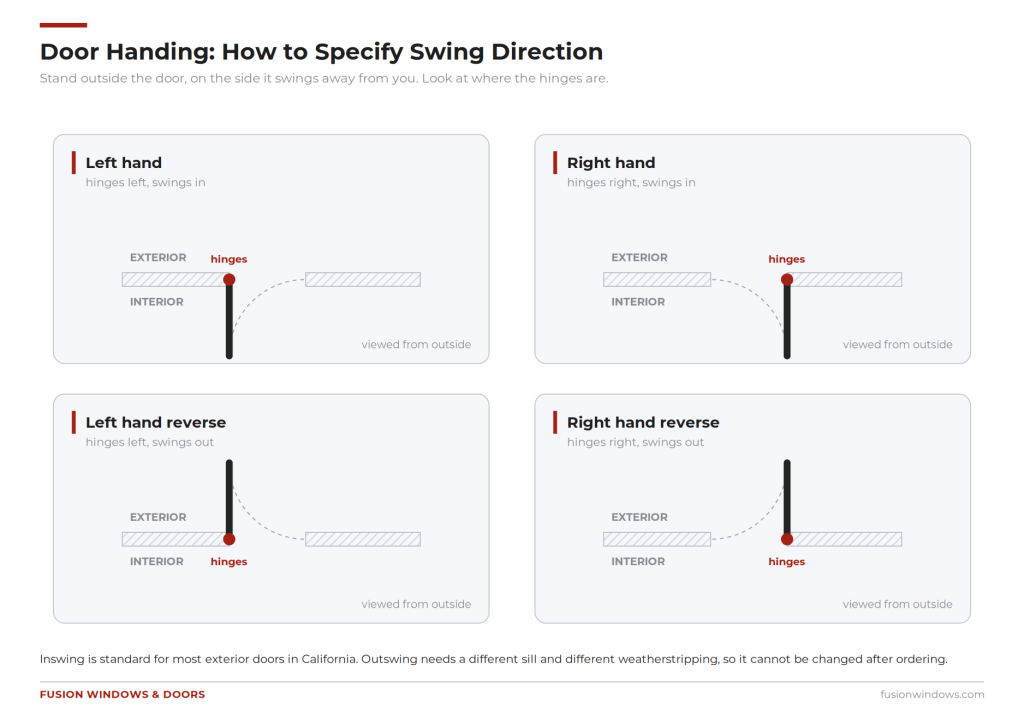 Door Handing: How to Specify Swing Direction

Stand outside the door, on the side it swings away from you. Look at where the hinges are.

Left hand
hinges left, swings in

EXTERIOR
hinges
INTERIOR
viewed from outside

Right hand
hinges right, swings in

EXTERIOR
hinges
INTERIOR
viewed from outside

Left hand reverse
hinges left, swings out

EXTERIOR
INTERIOR
hinges
viewed from outside

Right hand reverse
hinges right, swings out

EXTERIOR
INTERIOR
hinges
viewed from outside

Inswing is standard for most exterior doors in California. Outswing needs a different sill and different weatherstripping, so it cannot be changed after ordering.

FUSION WINDOWS & DOORS
fusionwindows.com